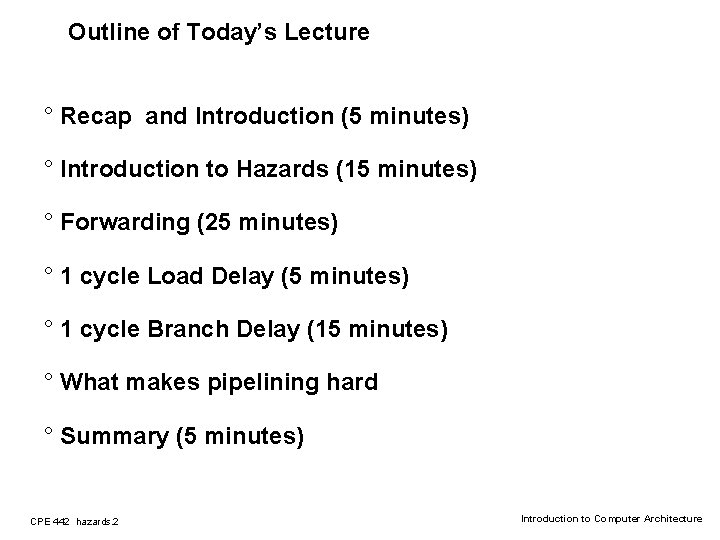 Outline of Today's Lecture

° Recap and Introduction (5 minutes)

° Introduction to Hazards (15 minutes)

° Forwarding (25 minutes)

° 1 cycle Load Delay (5 minutes)

° 1 cycle Branch Delay (15 minutes)

° What makes pipelining hard

° Summary (5 minutes)

CPE 442 hazards.2

Introduction to Computer Architecture